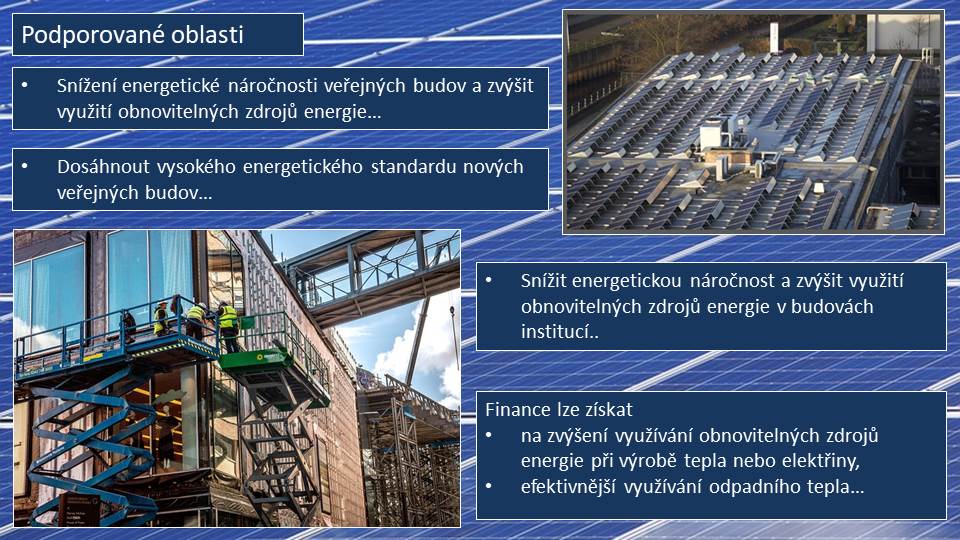 Podporované oblasti

• Snížení energetické náročnosti veřejných budov a zvýšit využití obnovitelných zdrojů energie…

• Dosáhnout vysokého energetického standardu nových veřejných budov…

• Snížit energetickou náročnost a zvýšit využití obnovitelných zdrojů energie v budovách institucí..

Finance lze získat
• na zvýšení využívání obnovitelných zdrojů energie při výrobě tepla nebo elektřiny,
• efektivnější využívání odpadního tepla…